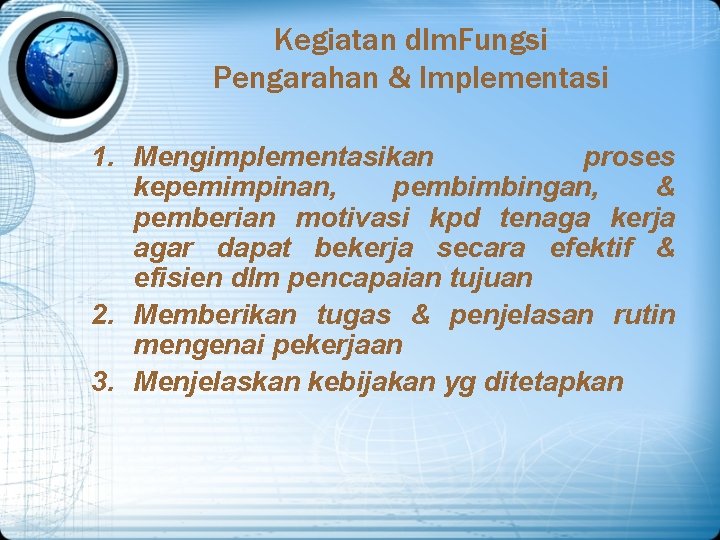 Kegiatan dlmFungsi
Pengarahan & Implementasi

1. Mengimplementasikan proses kepemimpinan, pembimbingan, & pemberian motivasi kpd tenaga kerja agar dapat bekerja secara efektif & efisien dlm pencapaian tujuan
2. Memberikan tugas & penjelasan rutin mengenai pekerjaan
3. Menjelaskan kebijakan yg ditetapkan